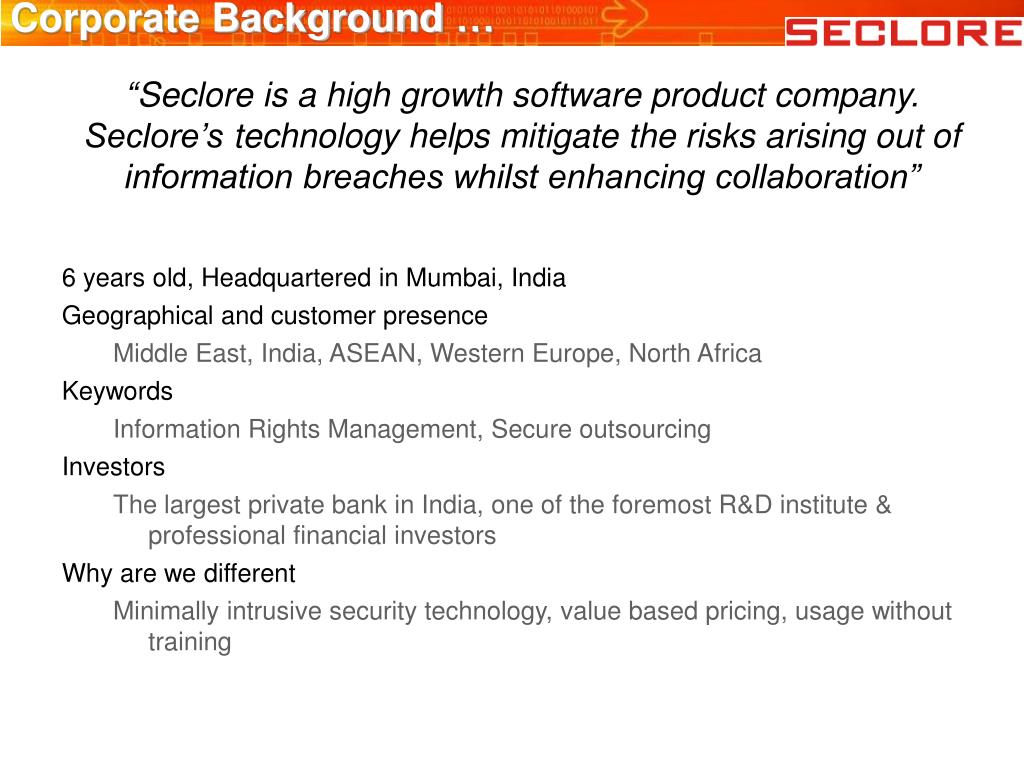 Corporate Background …

SECLORE

“Seclore is a high growth software product company. Seclore’s technology helps mitigate the risks arising out of information breaches whilst enhancing collaboration”

6 years old, Headquartered in Mumbai, India

Geographical and customer presence

Middle East, India, ASEAN, Western Europe, North Africa

Keywords

Information Rights Management, Secure outsourcing

Investors

The largest private bank in India, one of the foremost R&D institute & professional financial investors

Why are we different

Minimally intrusive security technology, value based pricing, usage without training